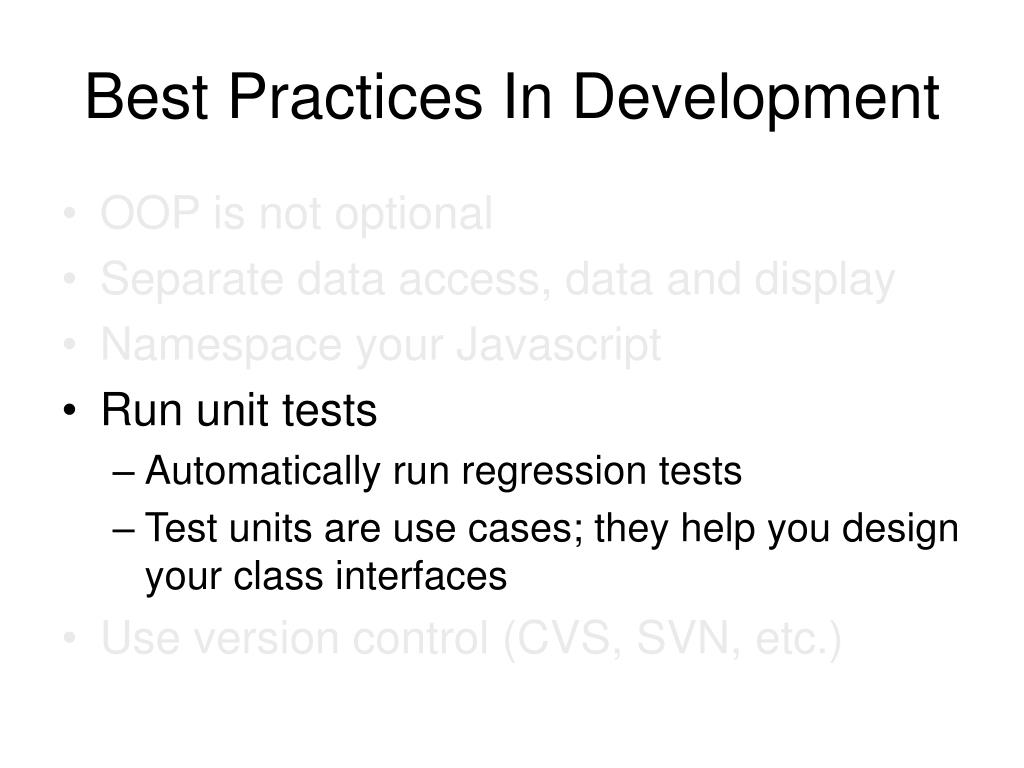 Best Practices In Development

• OOP is not optional
• Separate data access, data and display
• Namespace your Javascript
• Run unit tests
  – Automatically run regression tests
  – Test units are use cases; they help you design your class interfaces
• Use version control (CVS, SVN, etc.)